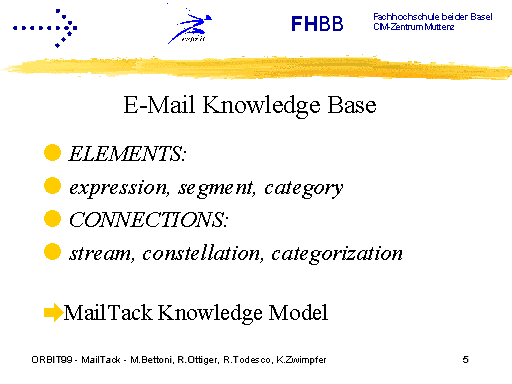 esprit

FHBB

Fachhochschule beider Basel
CIM-Zentrum Muttenz

E-Mail Knowledge Base

ELEMENTS:

expression, segment, category

CONNECTIONS:

stream, constellation, categorization

MailTack Knowledge Model

ORBIT99 - MailTack - M.Bettoni, R.Ottiger, R.Todesco, K.Zwimpfer

5